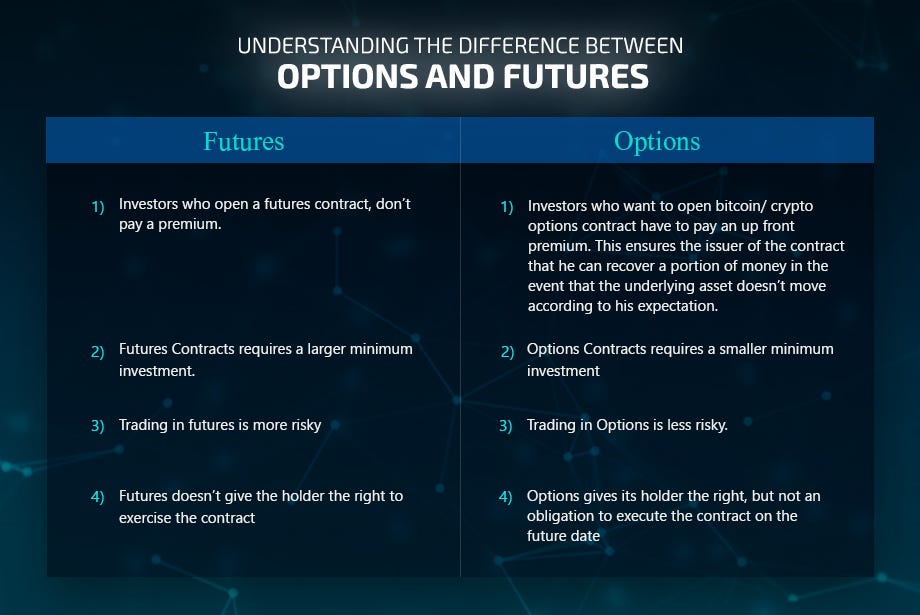 UNDERSTANDING THE DIFFERENCE BETWEEN
OPTIONS AND FUTURES

| Futures | Options |
|---|---|
| 1) Investors who open a futures contract, don't pay a premium. | 1) Investors who want to open bitcoin/ crypto options contract have to pay an up front premium. This ensures the issuer of the contract that he can recover a portion of money in the event that the underlying asset doesn't move according to his expectation. |
| 2) Futures Contracts requires a larger minimum investment. | 2) Options Contracts requires a smaller minimum investment |
| 3) Trading in futures is more risky | 3) Trading in Options is less risky. |
| 4) Futures doesn't give the holder the right to exercise the contract | 4) Options gives its holder the right, but not an obligation to execute the contract on the future date |